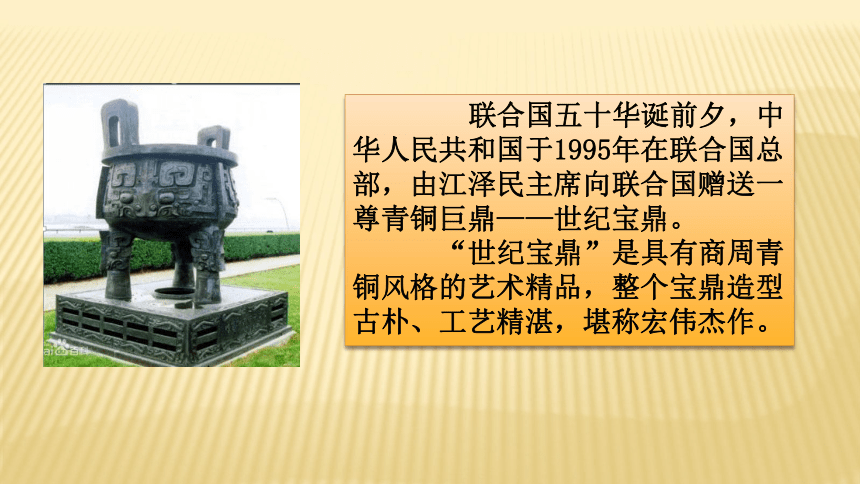 联合国五十华诞前夕，中华人民共和国于1995年在联合国总部，由江泽民主席向联合国赠送一尊青铜巨鼎——世纪宝鼎。

“世纪宝鼎”是具有商周青铜风格的艺术精品，整个宝鼎造型古朴、工艺精湛，堪称宏伟杰作。